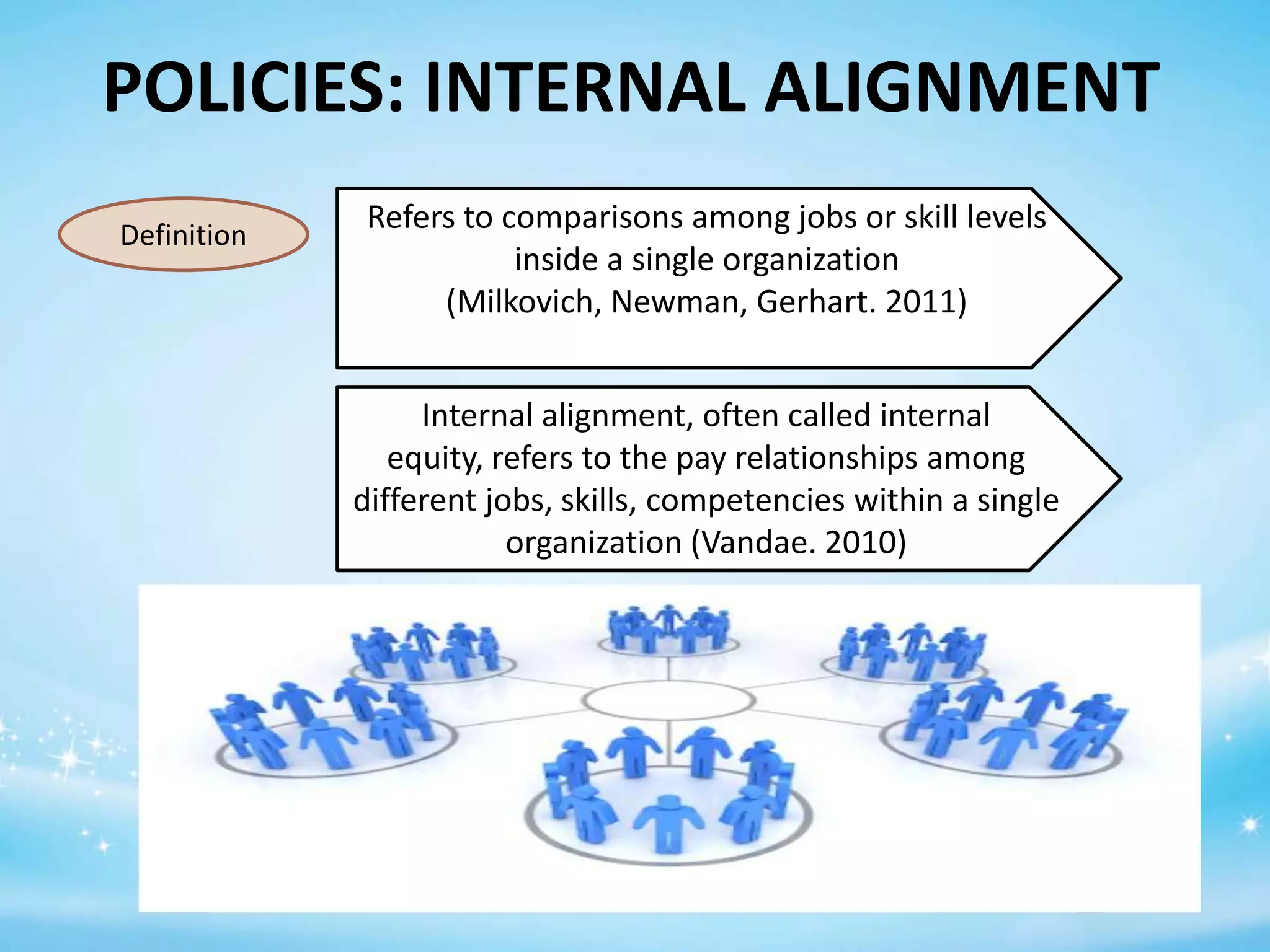 POLICIES: INTERNAL ALIGNMENT

Definition

Refers to comparisons among jobs or skill levels inside a single organization (Milkovich, Newman, Gerhart. 2011)

Internal alignment, often called internal equity, refers to the pay relationships among different jobs, skills, competencies within a single organization (Vandae. 2010)